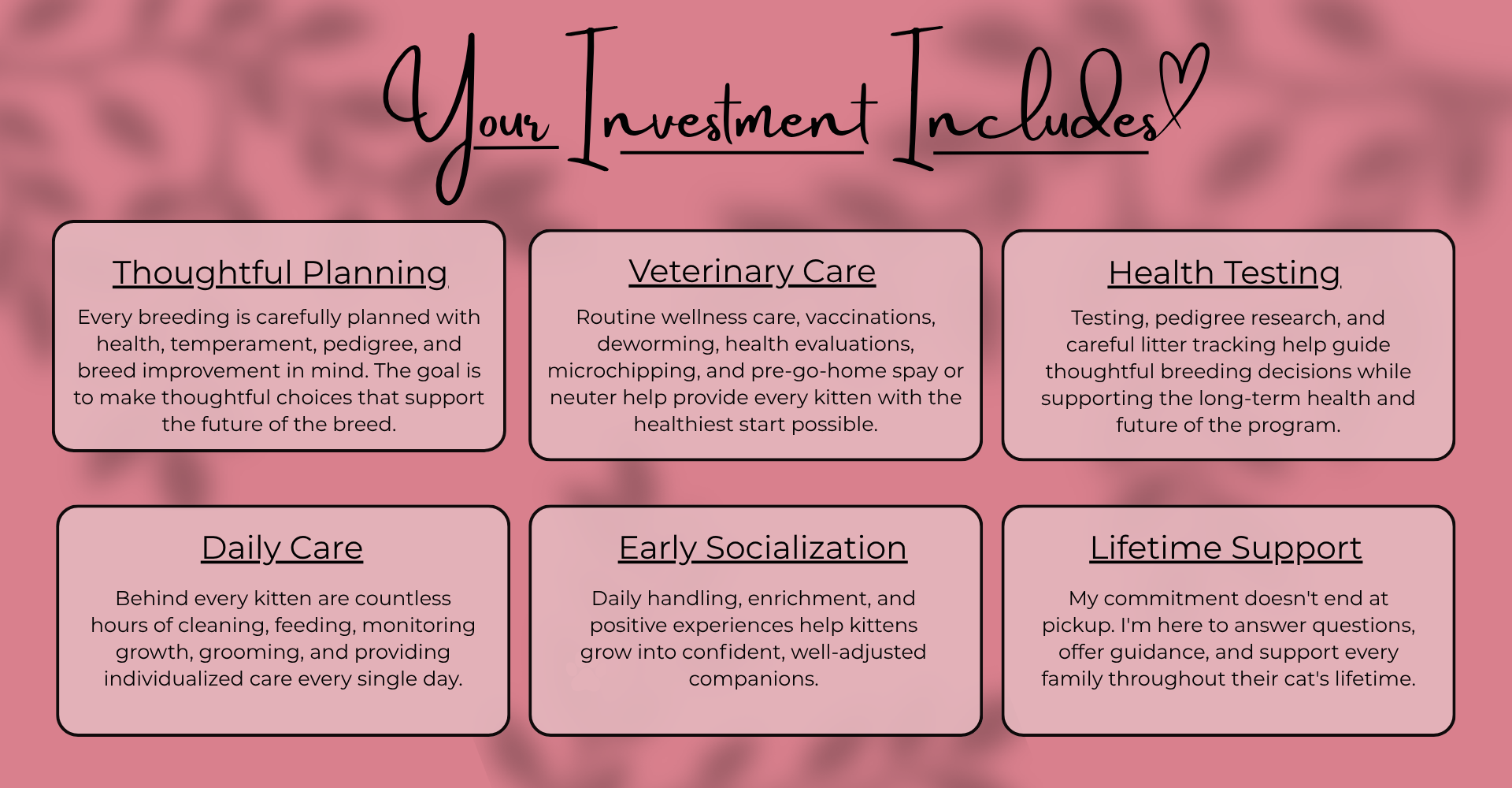 Your Investment Includes

Thoughtful Planning

Every breeding is carefully planned with health, temperament, pedigree, and breed improvement in mind. The goal is to make thoughtful choices that support the future of the breed.

Veterinary Care

Routine wellness care, vaccinations, deworming, health evaluations, microchipping, and pre-go-home spay or neuter help provide every kitten with the healthiest start possible.

Health Testing

Testing, pedigree research, and careful litter tracking help guide thoughtful breeding decisions while supporting the long-term health and future of the program.

Daily Care

Behind every kitten are countless hours of cleaning, feeding, monitoring growth, grooming, and providing individualized care every single day.

Early Socialization

Daily handling, enrichment, and positive experiences help kittens grow into confident, well-adjusted companions.

Lifetime Support

My commitment doesn't end at pickup. I'm here to answer questions, offer guidance, and support every family throughout their cat's lifetime.